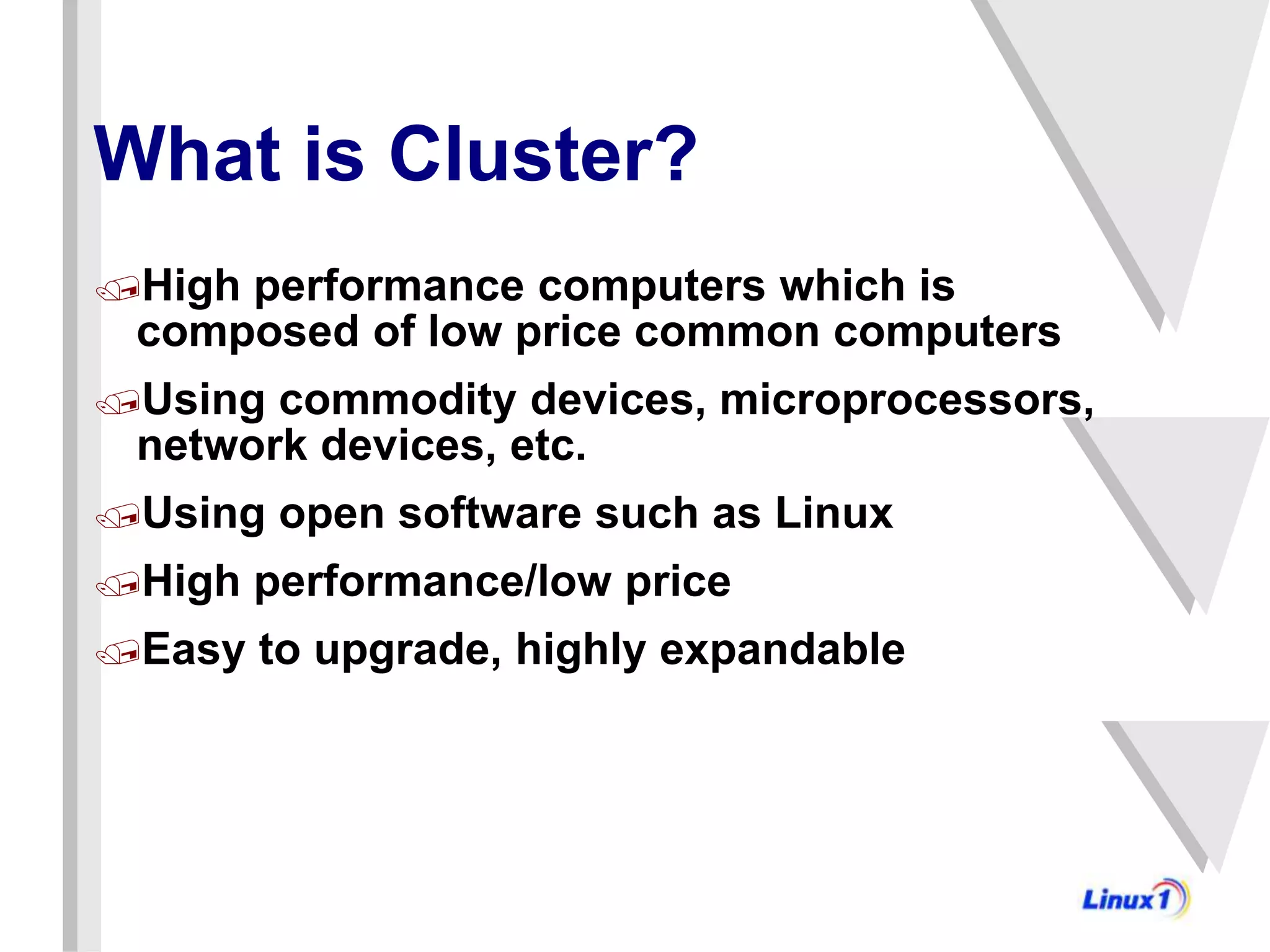 What is Cluster?

High performance computers which is composed of low price common computers

Using commodity devices, microprocessors, network devices, etc.

Using open software such as Linux

High performance/low price

Easy to upgrade, highly expandable

Linux1